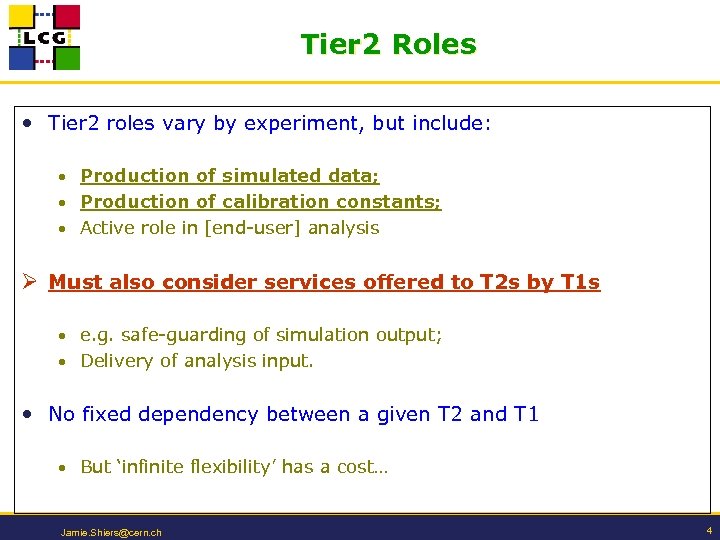 LCG

Tier2 Roles

• Tier2 roles vary by experiment, but include:

• Production of simulated data;
• Production of calibration constants;
• Active role in [end-user] analysis

➢ Must also consider services offered to T2s by T1s

• e.g. safe-guarding of simulation output;
• Delivery of analysis input.

• No fixed dependency between a given T2 and T1

• But 'infinite flexibility' has a cost…

Jamie.Shiers@cern.ch

4